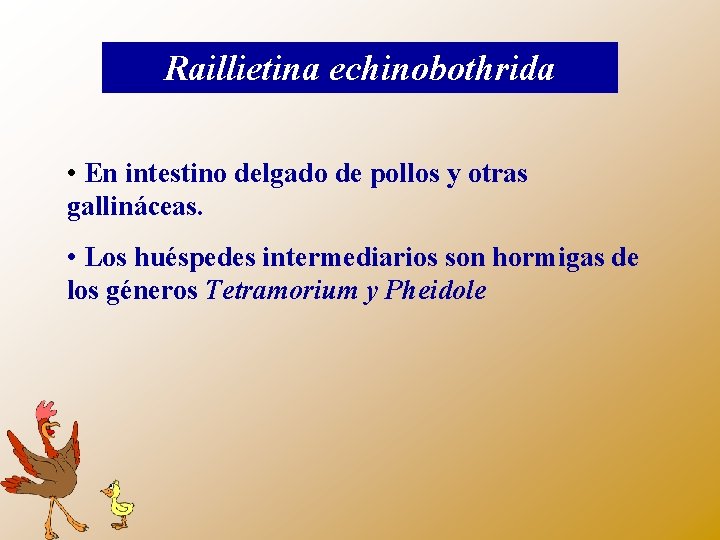 Raillietina echinobothrida

• En intestino delgado de pollos y otras gallináceas.

• Los huéspedes intermediarios son hormigas de los géneros Tetramorium y Pheidole